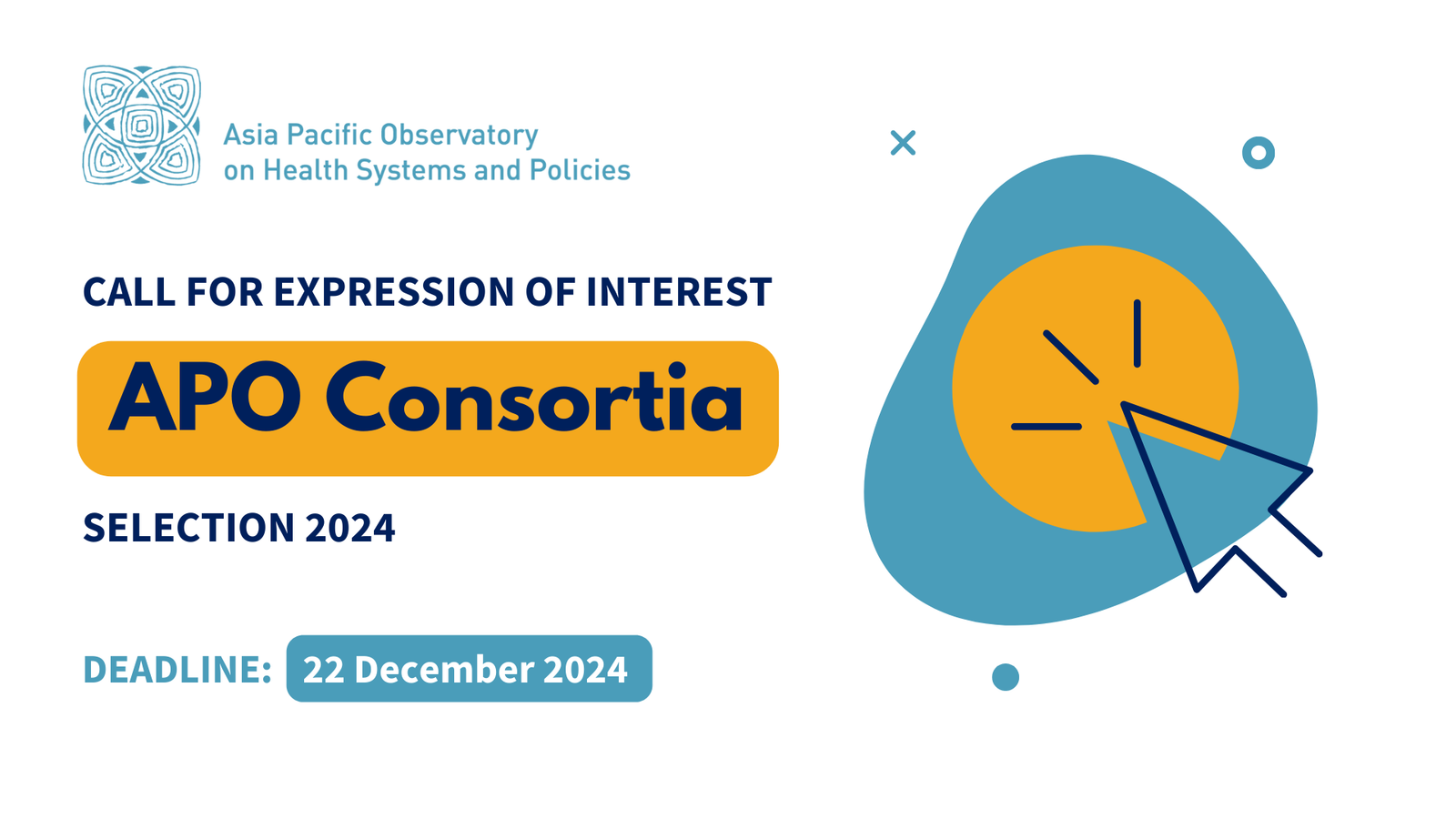 Asia Pacific Observatory on Health Systems and Policies

CALL FOR EXPRESSION OF INTEREST

APO Consortia

SELECTION 2024

DEADLINE: 22 December 2024